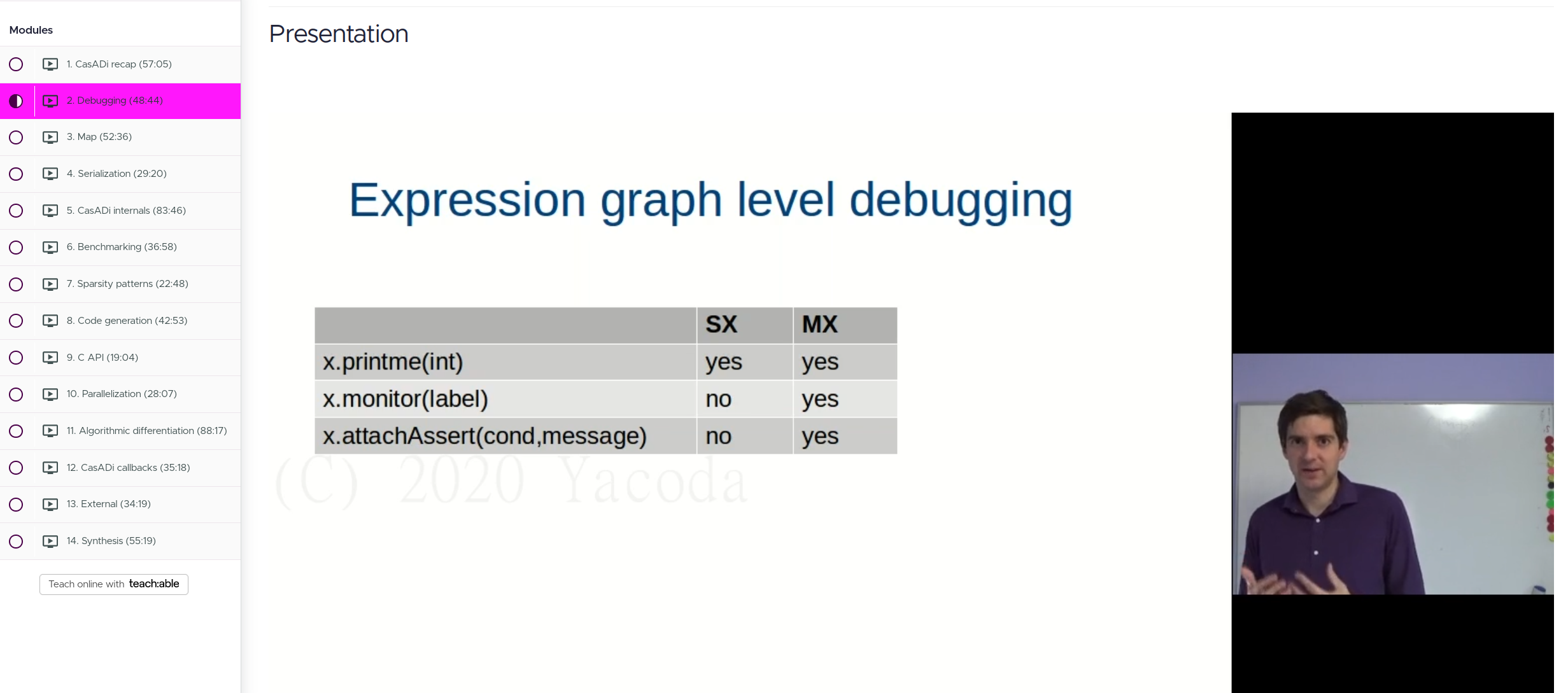 Modules

1. CasADi recap (57:05)
2. Debugging (48:44)
3. Map (52:36)
4. Serialization (29:20)
5. CasADi internals (83:46)
6. Benchmarking (36:58)
7. Sparsity patterns (22:48)
8. Code generation (42:53)
9. C API (19:04)
10. Parallelization (28:07)
11. Algorithmic differentiation (88:17)
12. CasADi callbacks (35:18)
13. External (34:19)
14. Synthesis (55:19)

Teach online with teach:able

Presentation

Expression graph level debugging

| | SX | MX |
|---|---|---|
| x.printme(int) | yes | yes |
| x.monitor(label) | no | yes |
| x.attachAssert(cond,message) | no | yes |

(C) 2020 Yacoda